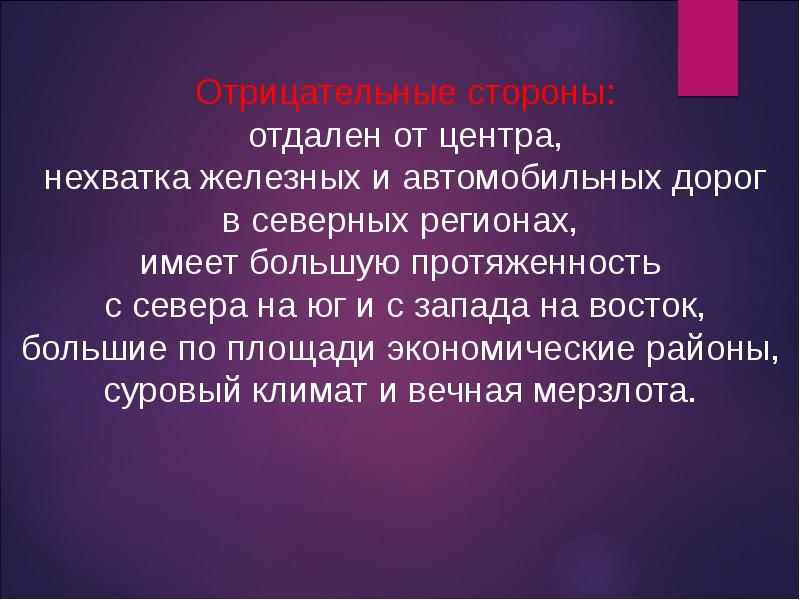 Отрицательные стороны:
отдален от центра,
нехватка железных и автомобильных дорог в северных регионах,
имеет большую протяженность с севера на юг и с запада на восток,
большие по площади экономические районы,
суровый климат и вечная мерзлота.